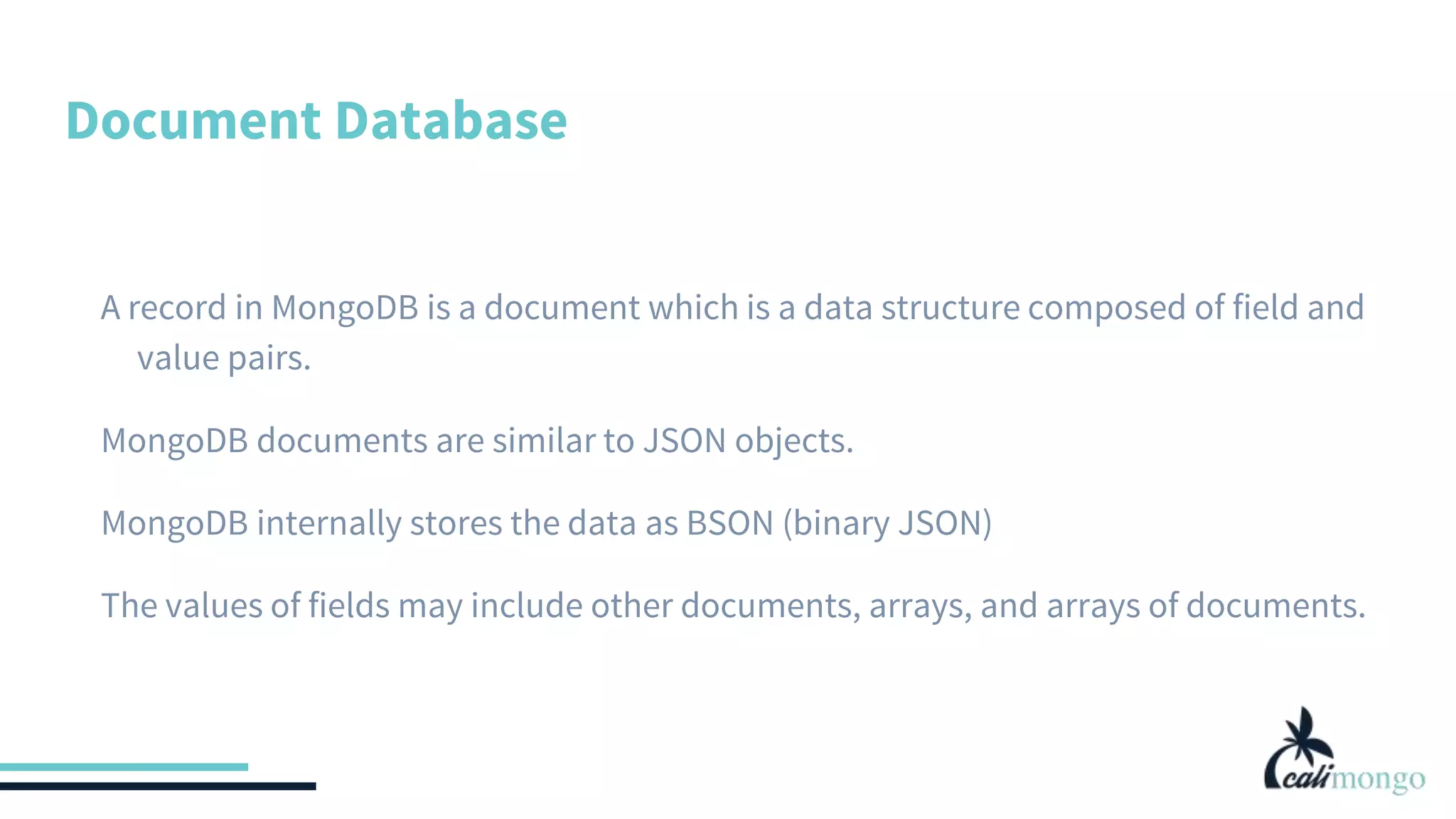 Document Database

A record in MongoDB is a document which is a data structure composed of field and value pairs.

MongoDB documents are similar to JSON objects.

MongoDB internally stores the data as BSON (binary JSON)

The values of fields may include other documents, arrays, and arrays of documents.

calimongo